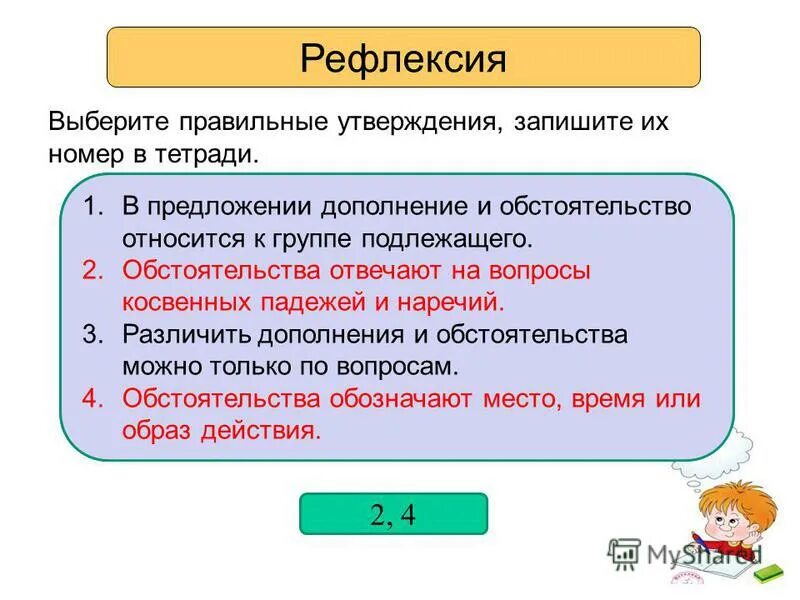 Рефлексия

Выберите правильные утверждения, запишите их номер в тетради.

1. В предложении дополнение и обстоятельство относится к группе подлежащего.
2. Обстоятельства отвечают на вопросы косвенных падежей и наречий.
3. Различить дополнения и обстоятельства можно только по вопросам.
4. Обстоятельства обозначают место, время или образ действия.

2, 4

MyShared